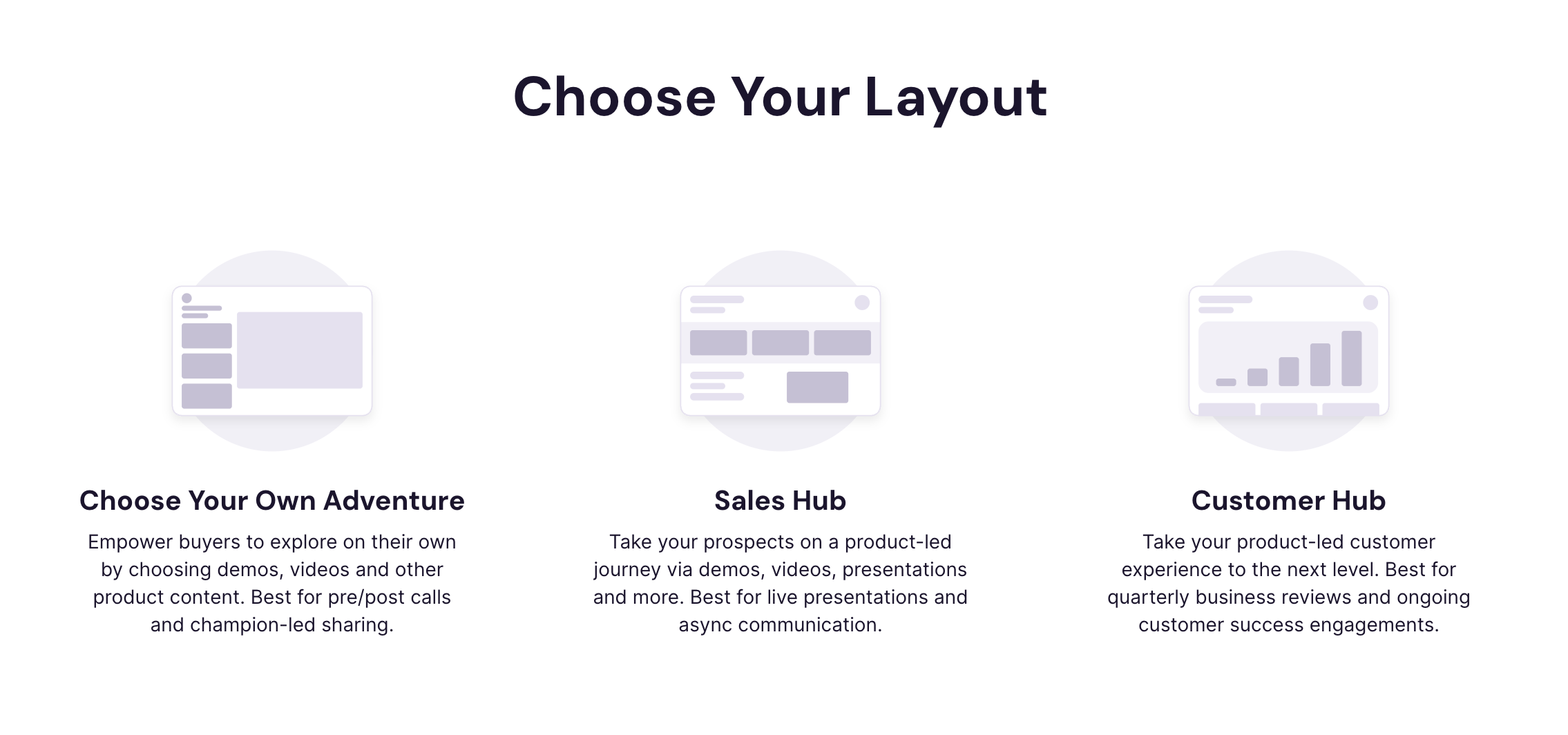 Choose Your Layout

Choose Your Own Adventure

Empower buyers to explore on their own by choosing demos, videos and other product content. Best for pre/post calls and champion-led sharing.

Sales Hub

Take your prospects on a product-led journey via demos, videos, presentations and more. Best for live presentations and async communication.

Customer Hub

Take your product-led customer experience to the next level. Best for quarterly business reviews and ongoing customer success engagements.